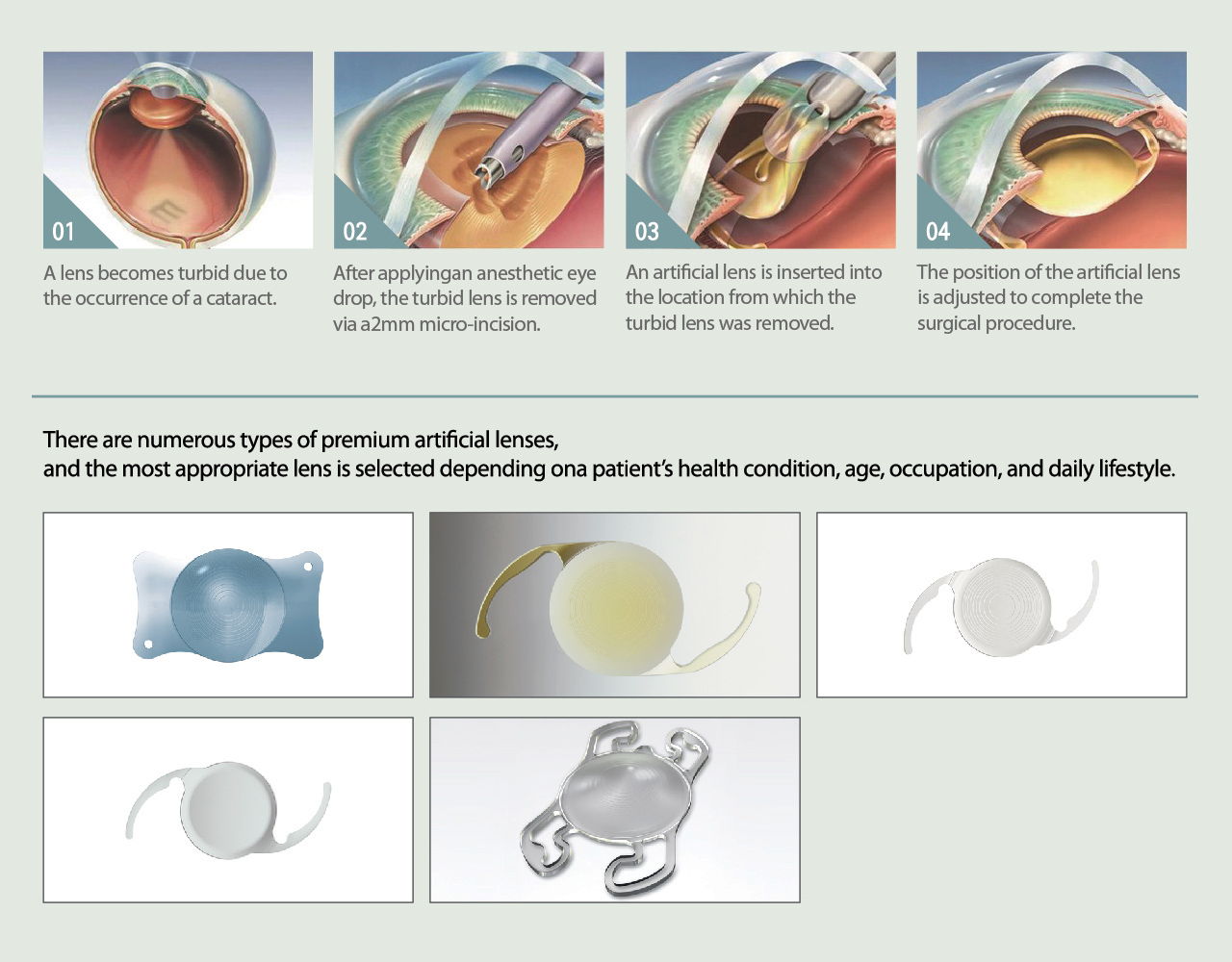 01

A lens becomes turbid due to the occurrence of a cataract.

02

After applyingan anesthetic eye drop, the turbid lens is removed via a2mm micro-incision.

03

An artificial lens is inserted into the location from which the turbid lens was removed.

04

The position of the artificial lens is adjusted to complete the surgical procedure.

There are numerous types of premium artificial lenses, and the most appropriate lens is selected depending ona patient's health condition, age, occupation, and daily lifestyle.